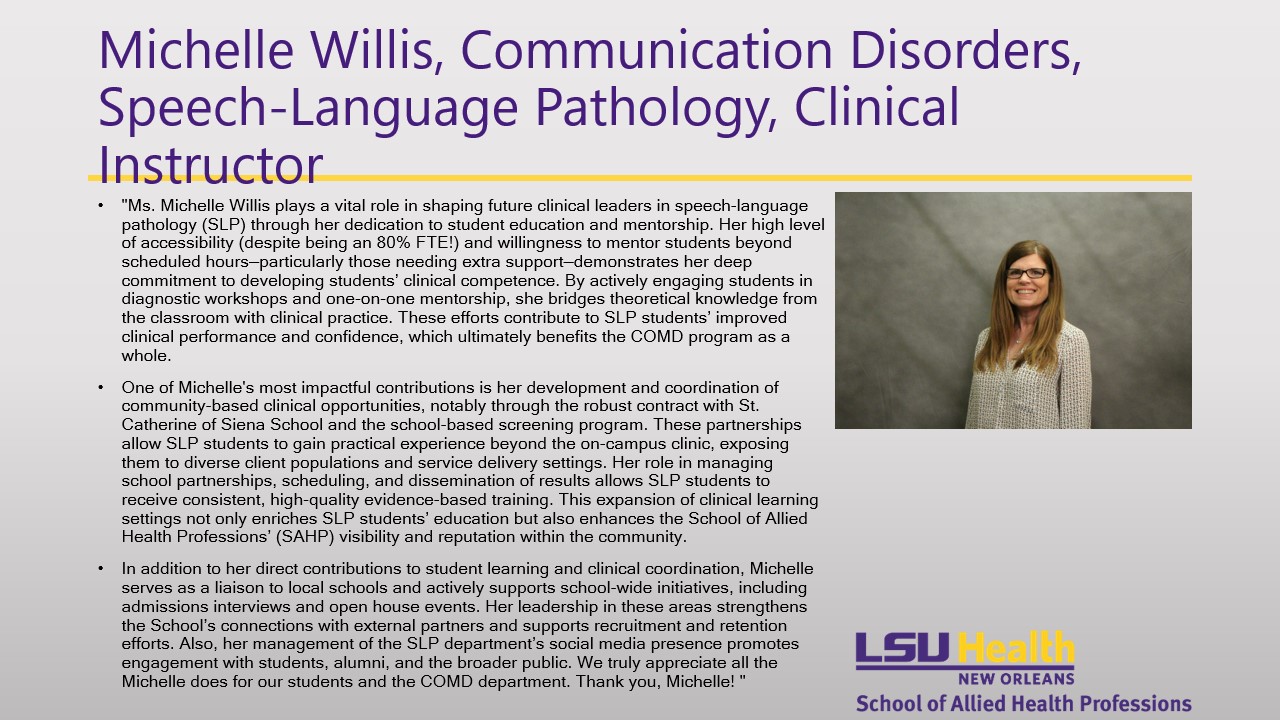 Michelle Willis, Communication Disorders, Speech-Language Pathology, Clinical Instructor

• "Ms. Michelle Willis plays a vital role in shaping future clinical leaders in speech-language pathology (SLP) through her dedication to student education and mentorship. Her high level of accessibility (despite being an 80% FTE!) and willingness to mentor students beyond scheduled hours—particularly those needing extra support—demonstrates her deep commitment to developing students' clinical competence. By actively engaging students in diagnostic workshops and one-on-one mentorship, she bridges theoretical knowledge from the classroom with clinical practice. These efforts contribute to SLP students' improved clinical performance and confidence, which ultimately benefits the COMD program as a whole.

• One of Michelle's most impactful contributions is her development and coordination of community-based clinical opportunities, notably through the robust contract with St. Catherine of Siena School and the school-based screening program. These partnerships allow SLP students to gain practical experience beyond the on-campus clinic, exposing them to diverse client populations and service delivery settings. Her role in managing school partnerships, scheduling, and dissemination of results allows SLP students to receive consistent, high-quality evidence-based training. This expansion of clinical learning settings not only enriches SLP students' education but also enhances the School of Allied Health Professions' (SAHP) visibility and reputation within the community.

• In addition to her direct contributions to student learning and clinical coordination, Michelle serves as a liaison to local schools and actively supports school-wide initiatives, including admissions interviews and open house events. Her leadership in these areas strengthens the School's connections with external partners and supports recruitment and retention efforts. Also, her management of the SLP department's social media presence promotes engagement with students, alumni, and the broader public. We truly appreciate all the Michelle does for our students and the COMD department. Thank you, Michelle! "

LSU Health
NEW ORLEANS
School of Allied Health Professions